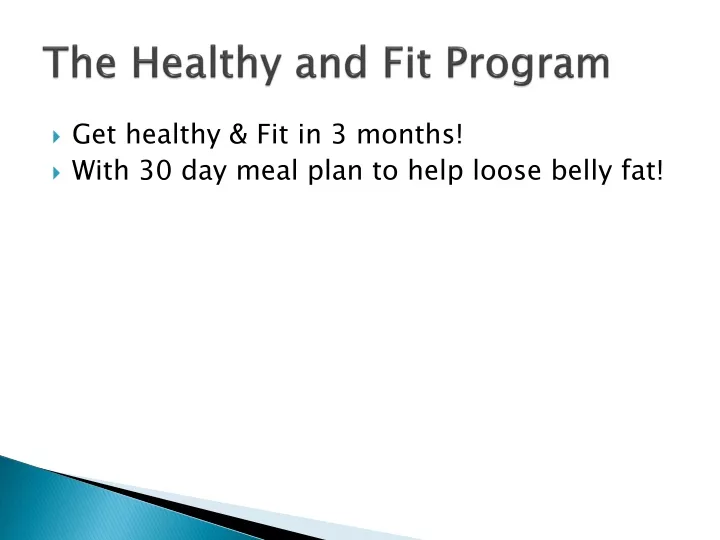 The Healthy and Fit Program

Get healthy & Fit in 3 months!
With 30 day meal plan to help loose belly fat!